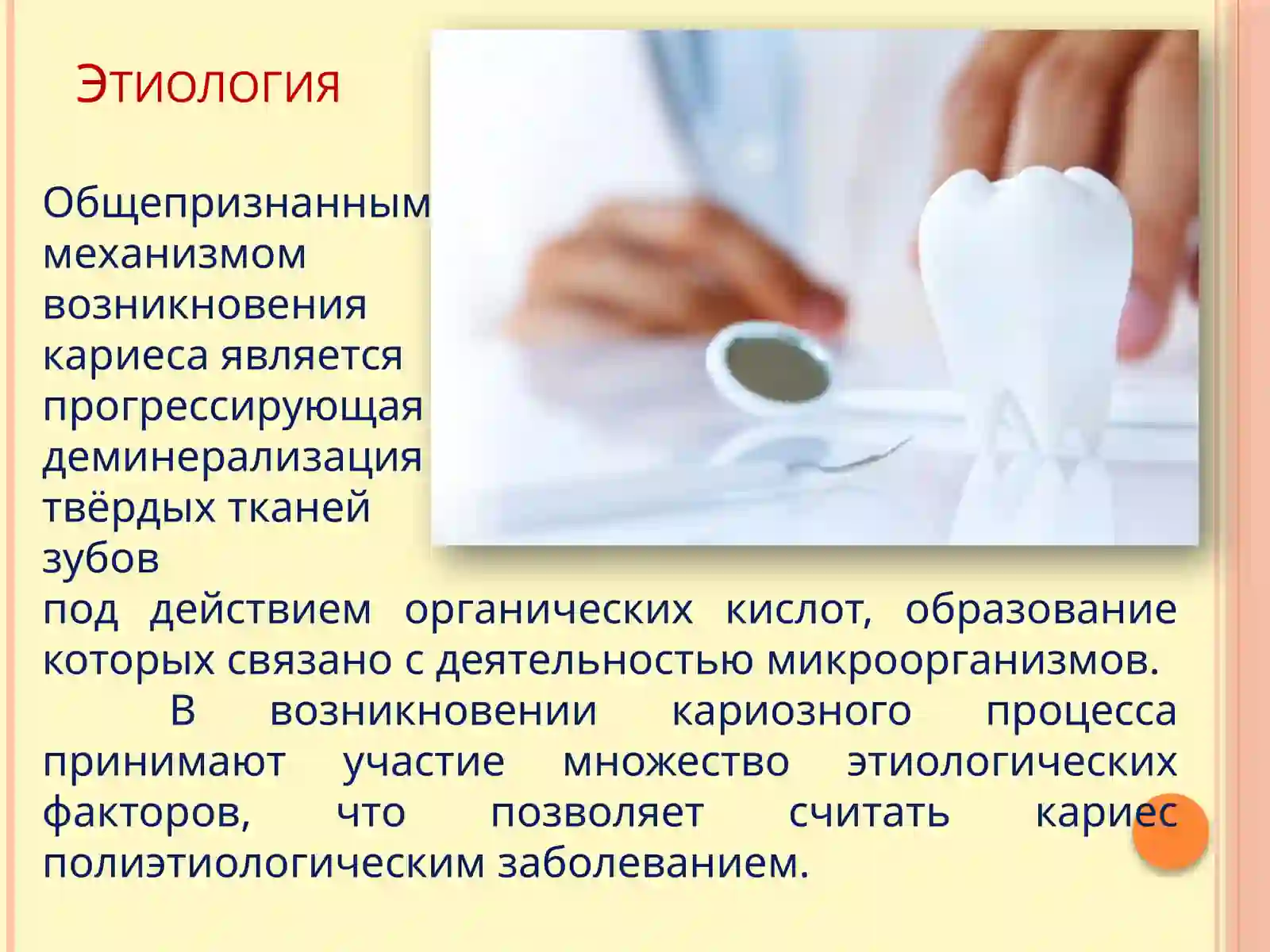 Этиология

Общепризнанным механизмом возникновения кариеса является прогрессирующая деминерализация твёрдых тканей зубов под действием органических кислот, образование которых связано с деятельностью микроорганизмов.

В возникновении кариозного процесса принимают участие множество этиологических факторов, что позволяет считать кариес полиэтиологическим заболеванием.